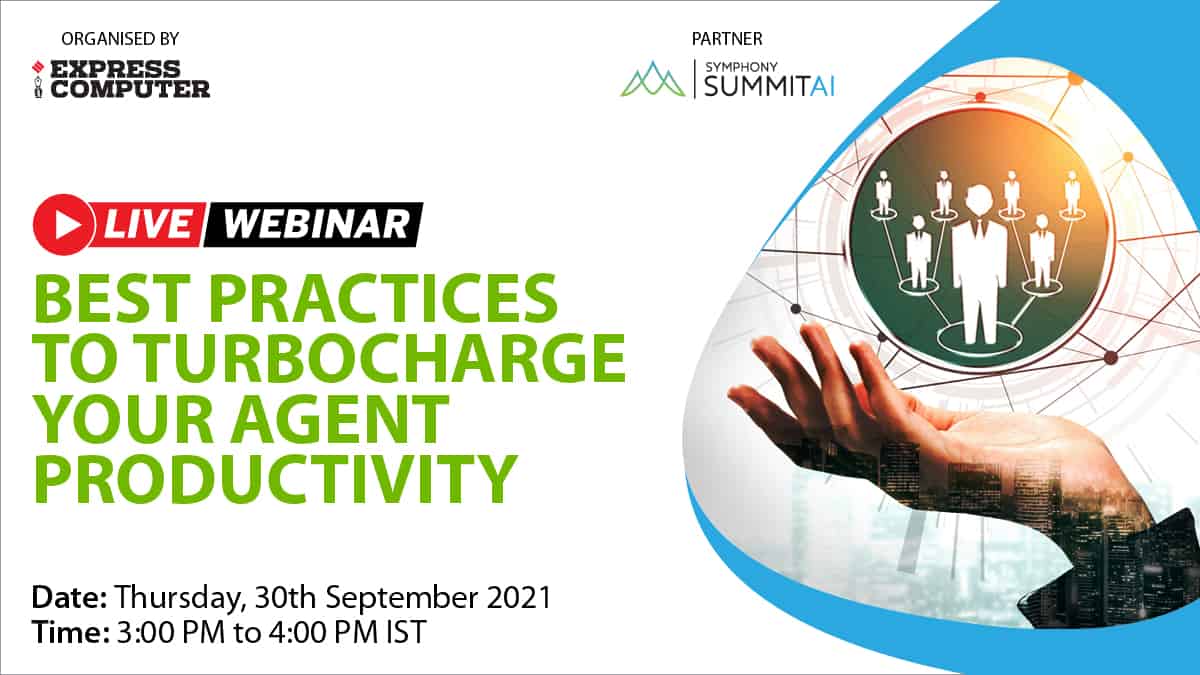 ORGANISED BY

EXPRESS COMPUTER

PARTNER

SYMPHONY SUMMITAI

LIVE WEBINAR

BEST PRACTICES TO TURBOCHARGE YOUR AGENT PRODUCTIVITY

Date: Thursday, 30th September 2021
Time: 3:00 PM to 4:00 PM IST